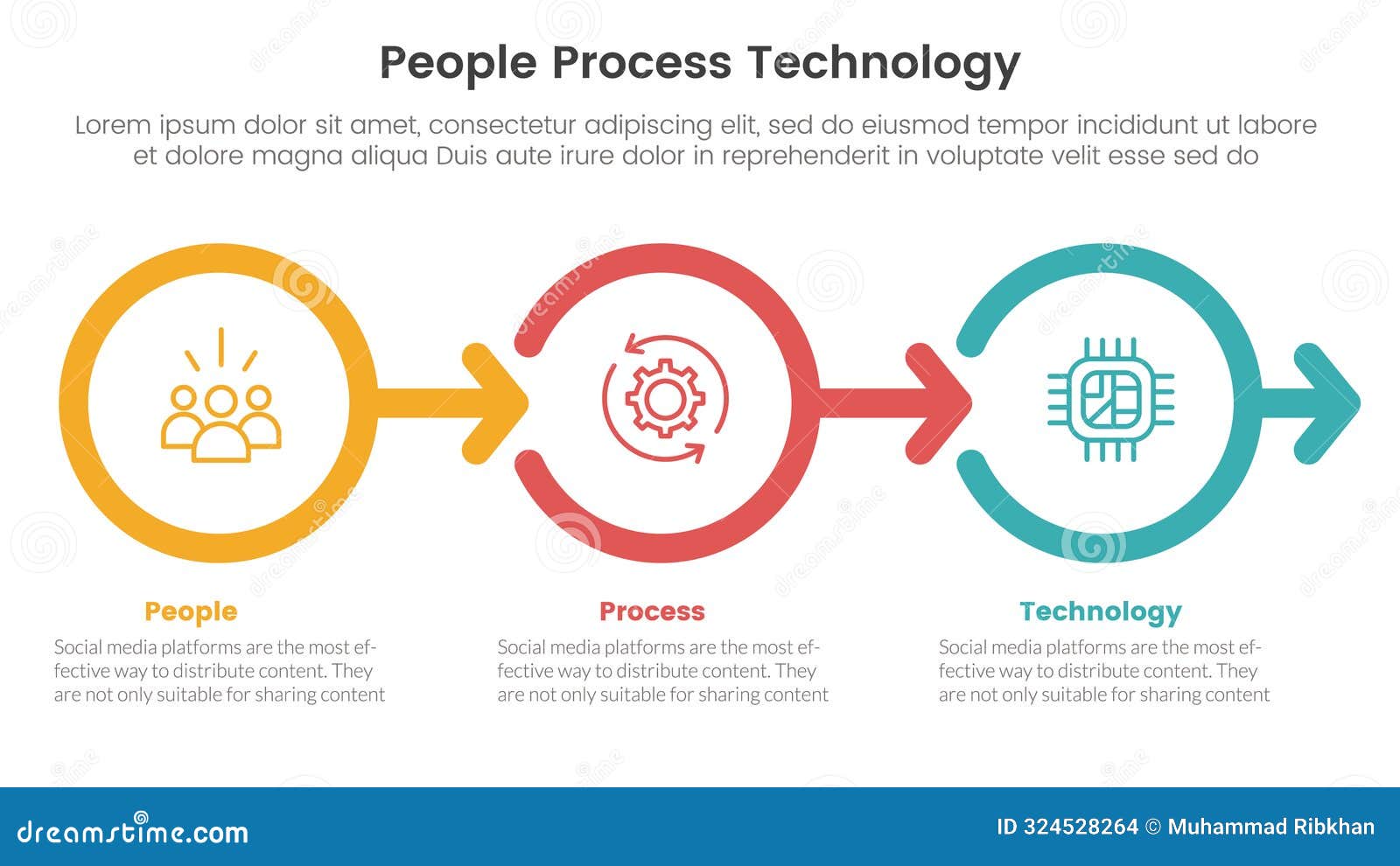 People Process Technology

Lorem ipsum dolor sit amet, consectetur adipiscing elit, sed do eiusmod tempor incididunt ut labore et dolore magna aliqua Duis aute irure dolor in reprehenderit in voluptate velit esse sed do

People

Social media platforms are the most effective way to distribute content. They are not only suitable for sharing content

Process

Social media platforms are the most effective way to distribute content. They are not only suitable for sharing content

Technology

Social media platforms are the most effective way to distribute content. They are not only suitable for sharing content

dreamstime.com

ID 324528264 © Muhammad Ribkhan